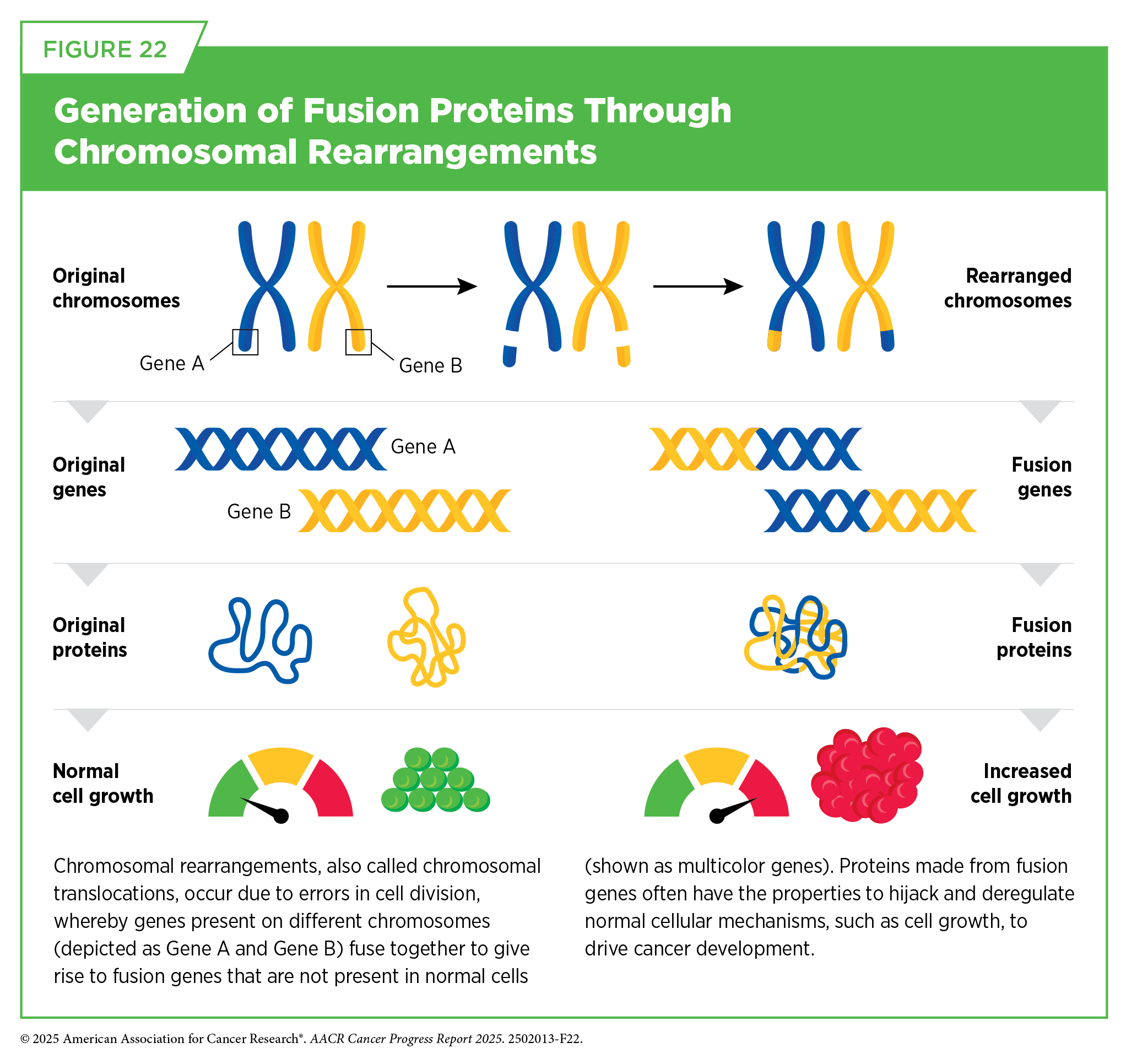 FIGURE 22

Generation of Fusion Proteins Through Chromosomal Rearrangements

Original chromosomes

Gene A

Gene B

Rearranged chromosomes

Original genes

Gene A

Gene B

Fusion genes

Original proteins

Fusion proteins

Normal cell growth

Increased cell growth

Chromosomal rearrangements, also called chromosomal translocations, occur due to errors in cell division, whereby genes present on different chromosomes (depicted as Gene A and Gene B) fuse together to give rise to fusion genes that are not present in normal cells (shown as multicolor genes). Proteins made from fusion genes often have the properties to hijack and deregulate normal cellular mechanisms, such as cell growth, to drive cancer development.

© 2025 American Association for Cancer Research®. AACR Cancer Progress Report 2025. 2502013-F22.